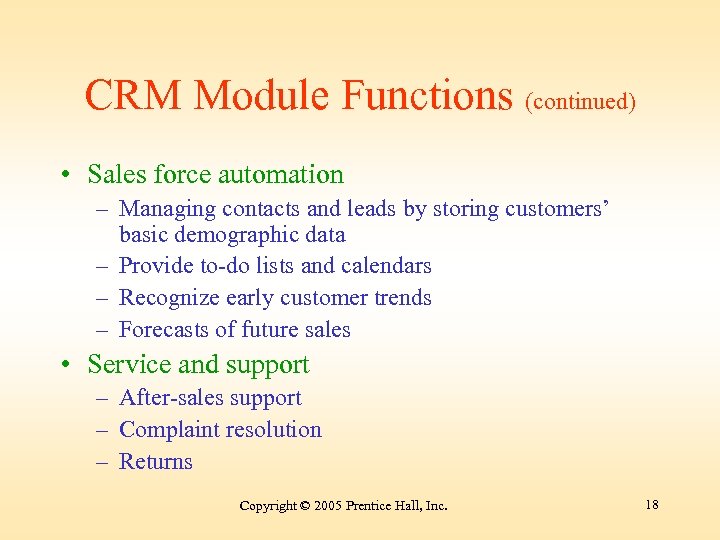 CRM Module Functions (continued)

• Sales force automation
– Managing contacts and leads by storing customers' basic demographic data
– Provide to-do lists and calendars
– Recognize early customer trends
– Forecasts of future sales
• Service and support
– After-sales support
– Complaint resolution
– Returns

Copyright © 2005 Prentice Hall, Inc.

18